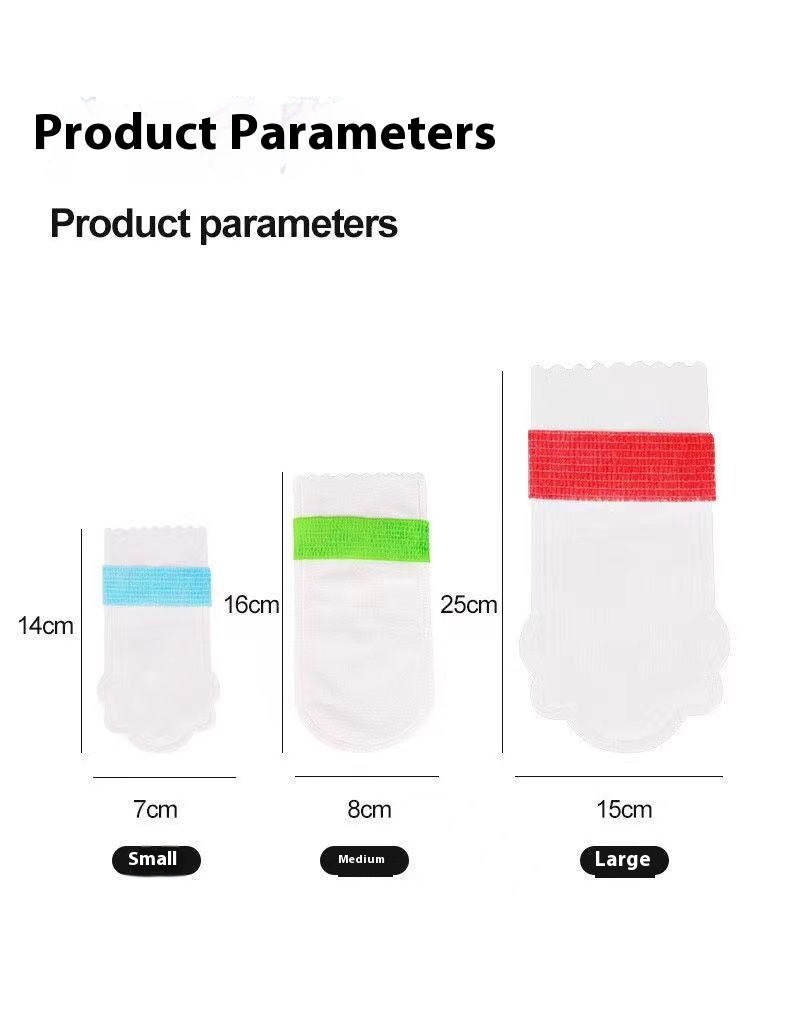 Product Parameters

Product parameters

14cm

16cm

25cm

7cm

8cm

15cm

Small

Medium

Large